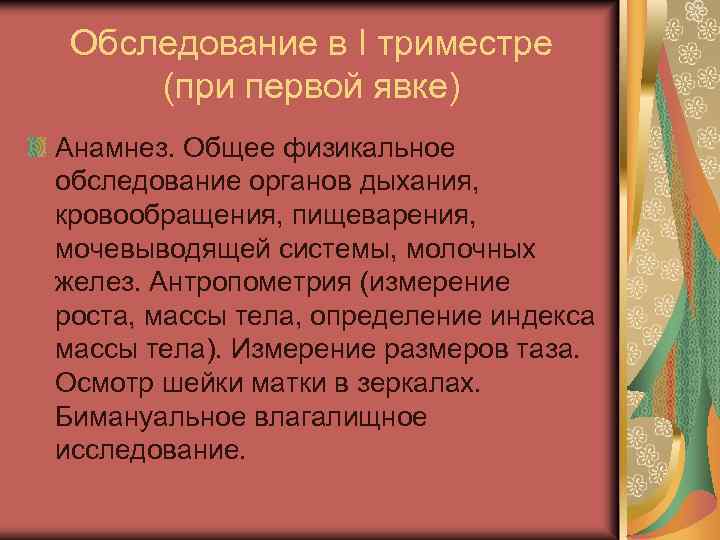 Обследование в I триместре (при первой явке)

Анамнез. Общее физикальное обследование органов дыхания, кровообращения, пищеварения, мочевыводящей системы, молочных желез. Антропометрия (измерение роста, массы тела, определение индекса массы тела). Измерение размеров таза. Осмотр шейки матки в зеркалах. Бимануальное влагалищное исследование.